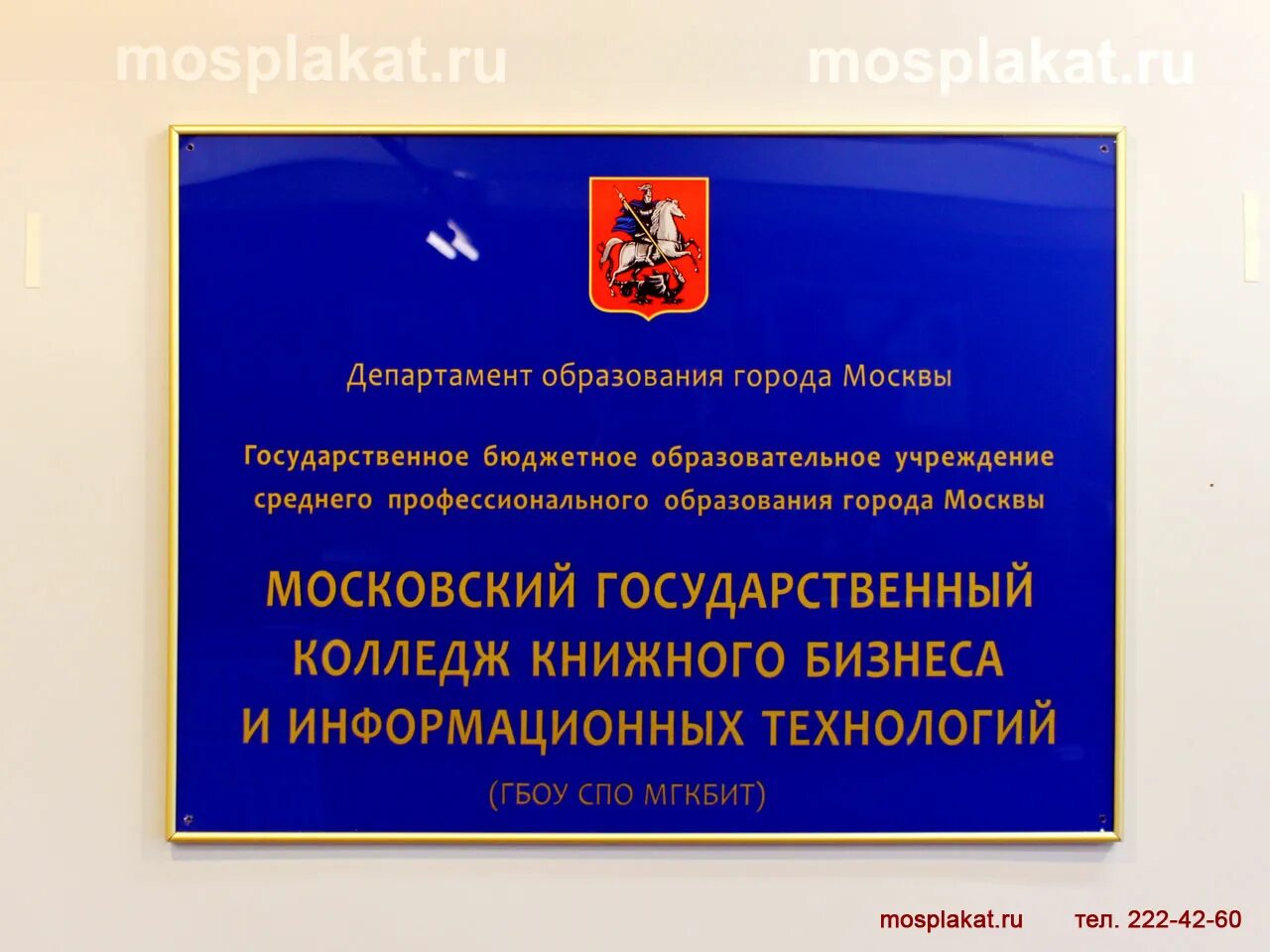 mosplakat.ru mosplakat.ru

Департамент образования города Москвы

Государственное бюджетное образовательное учреждение среднего профессионального образования города Москвы

МОСКОВСКИЙ ГОСУДАРСТВЕННЫЙ КОЛЛЕДЖ КНИЖНОГО БИЗНЕСА И ИНФОРМАЦИОННЫХ ТЕХНОЛОГИЙ

(ГБОУ СПО МГКБИТ)

mosplakat.ru тел. 222-42-60